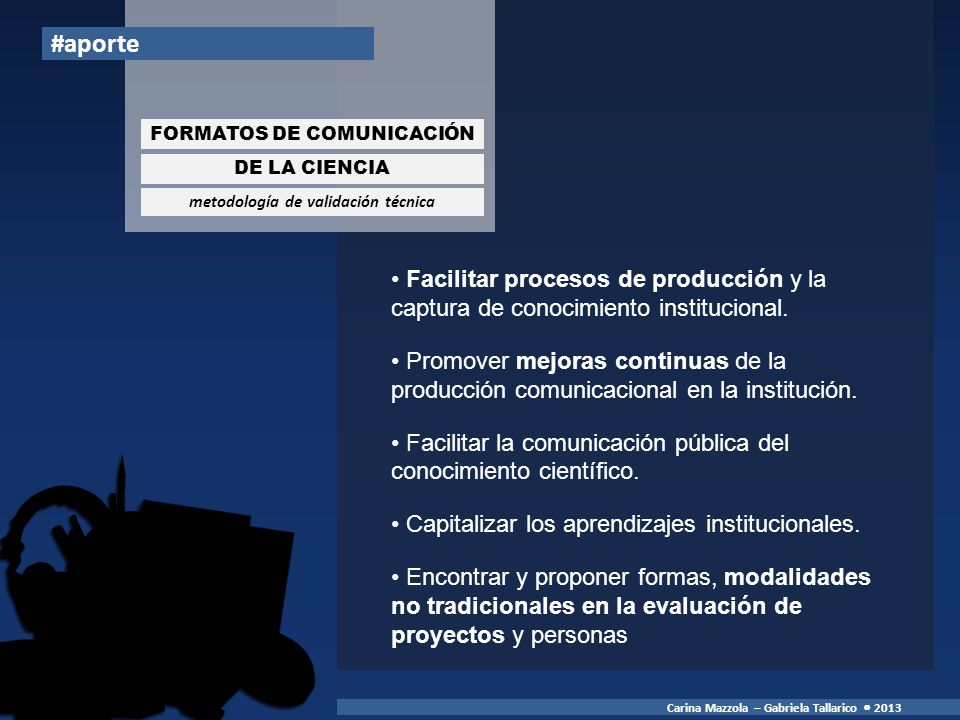 #aporte

FORMATOS DE COMUNICACIÓN
DE LA CIENCIA
metodología de validación técnica

• Facilitar procesos de producción y la captura de conocimiento institucional.

• Promover mejoras continuas de la producción comunicacional en la institución.

• Facilitar la comunicación pública del conocimiento científico.

• Capitalizar los aprendizajes institucionales.

• Encontrar y proponer formas, modalidades no tradicionales en la evaluación de proyectos y personas

Carina Mazzola – Gabriela Tallarico • 2013